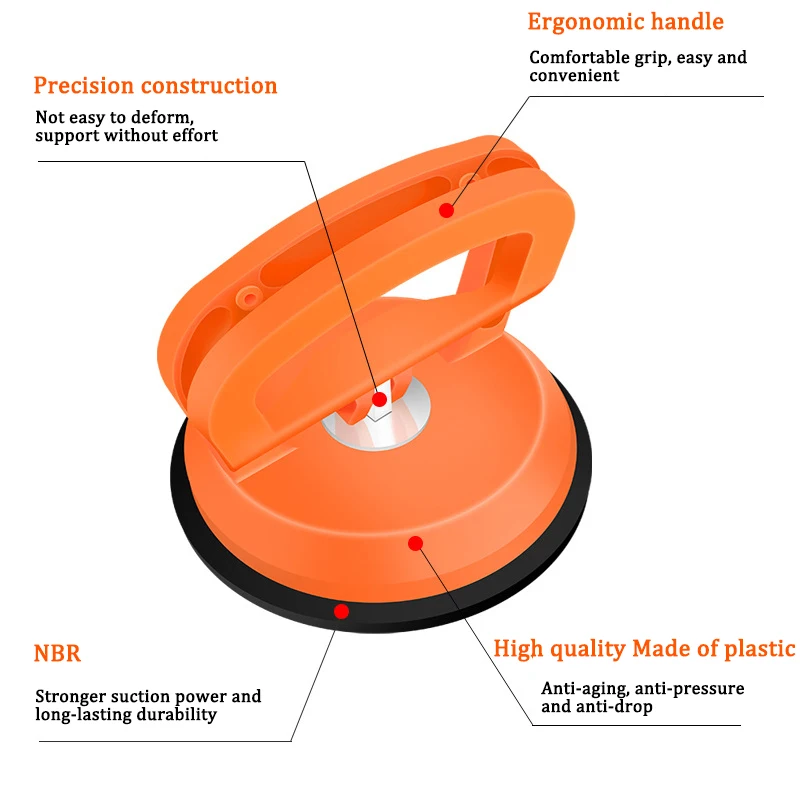 Ergonomic handle

Comfortable grip, easy and convenient

Precision construction

Not easy to deform, support without effort

NBR

Stronger suction power and long-lasting durability

High quality Made of plastic

Anti-aging, anti-pressure and anti-drop